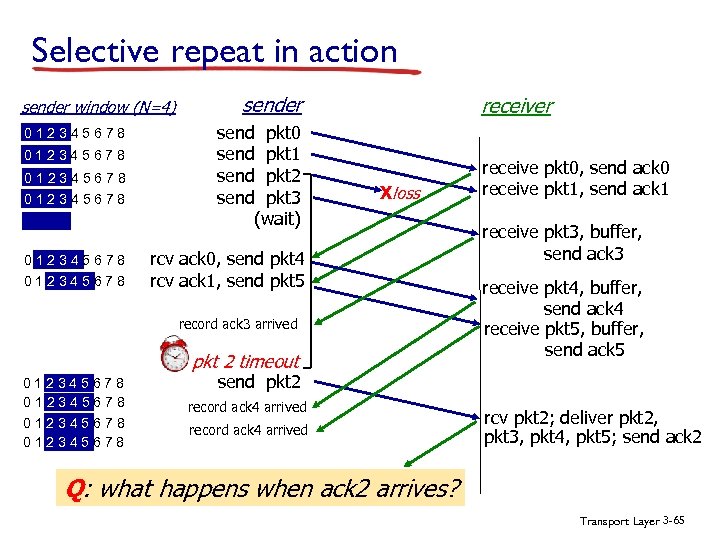 Selective repeat in action

sender window (N=4)

0 1 2 3 4 5 6 7 8
0 1 2 3 4 5 6 7 8
0 1 2 3 4 5 6 7 8
0 1 2 3 4 5 6 7 8

0 1 2 3 4 5 6 7 8
0 1 2 3 4 5 6 7 8

0 1 2 3 4 5 6 7 8
0 1 2 3 4 5 6 7 8
0 1 2 3 4 5 6 7 8
0 1 2 3 4 5 6 7 8

sender

send pkt0
send pkt1
send pkt2
send pkt3
(wait)

rcv ack0, send pkt4
rcv ack1, send pkt5

record ack3 arrived

pkt 2 timeout

send pkt2
record ack4 arrived
record ack4 arrived

X loss

receiver

receive pkt0, send ack0
receive pkt1, send ack1

receive pkt3, buffer, send ack3

receive pkt4, buffer, send ack4
receive pkt5, buffer, send ack5

rcv pkt2; deliver pkt2, pkt3, pkt4, pkt5; send ack2

Q: what happens when ack2 arrives?

Transport Layer 3-65